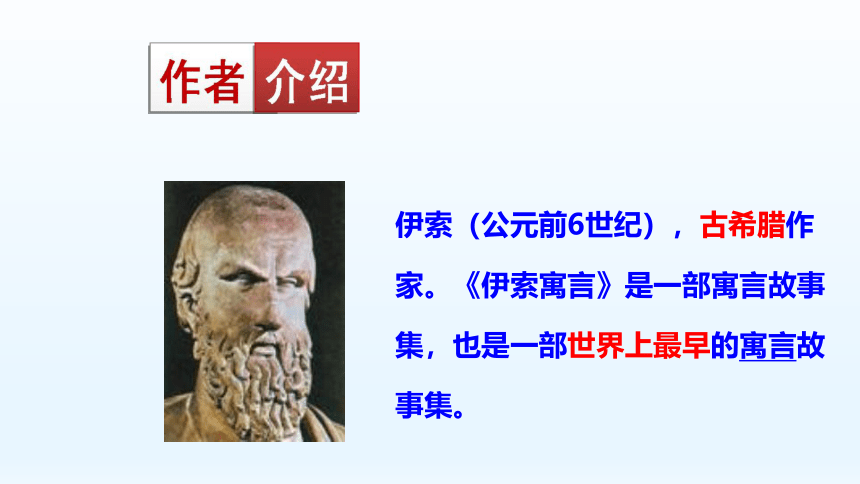 作者介绍

伊索（公元前6世纪），古希腊作家。《伊索寓言》是一部寓言故事集，也是一部世界上最早的寓言故事集。